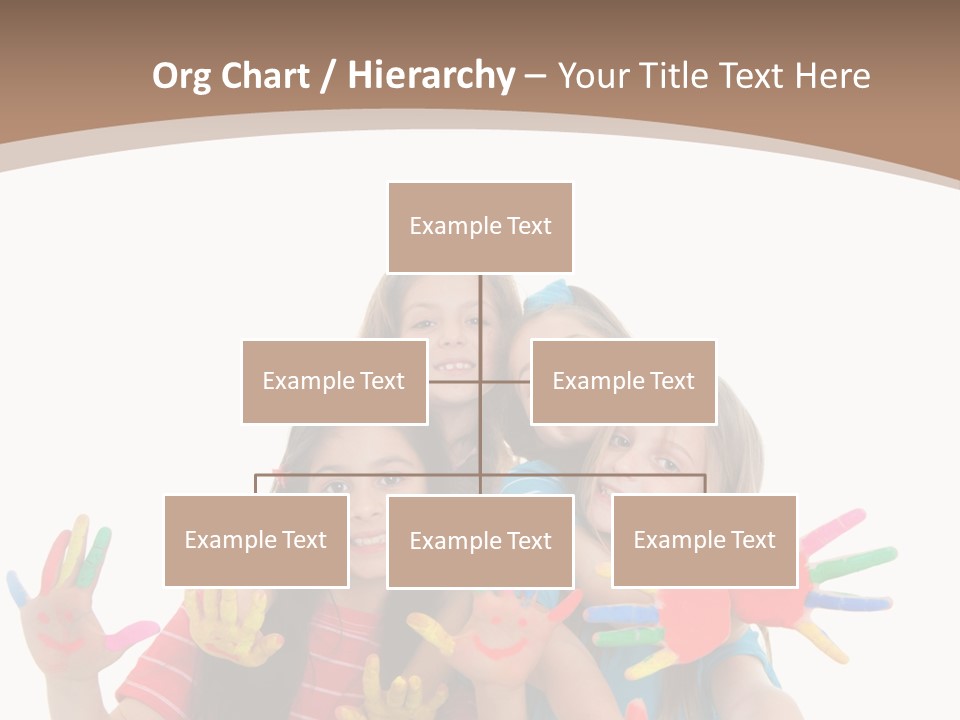 Org Chart / Hierarchy – Your Title Text Here

Example Text

Example Text

Example Text

Example Text

Example Text

Example Text